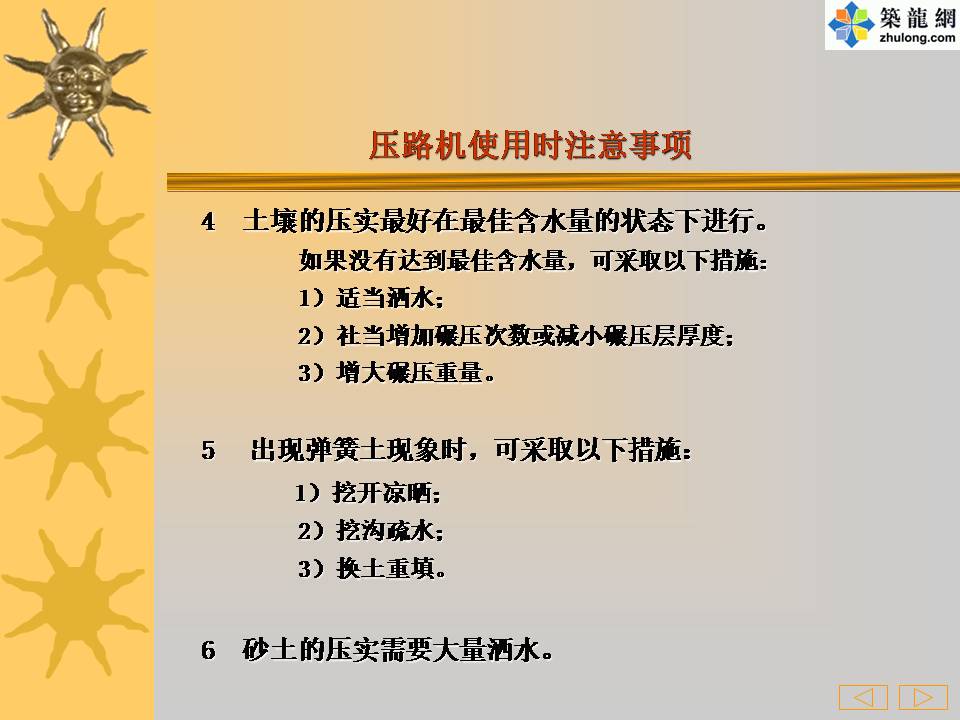 築龍網
zhulong.com

压路机使用时注意事项

4　土壤的压实最好在最佳含水量的状态下进行。

如果没有达到最佳含水量，可采取以下措施：

1）适当洒水；

2）社当增加碾压次数或减小碾压层厚度；

3）增大碾压重量。

5　出现弹簧土现象时，可采取以下措施：

1）挖开凉晒；

2）挖沟疏水；

3）换土重填。

6　砂土的压实需要大量洒水。